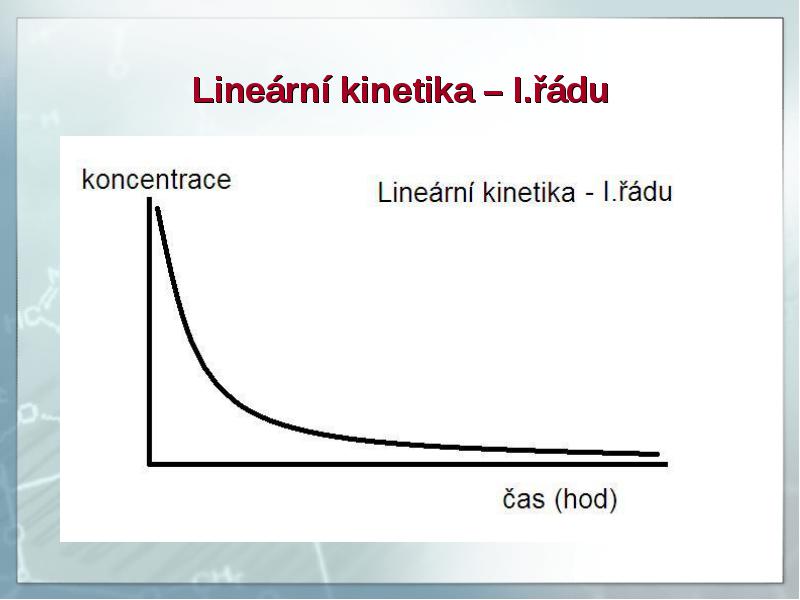 Lineární kinetika – I.řádu

koncentrace

Lineární kinetika - I.řádu

čas (hod)